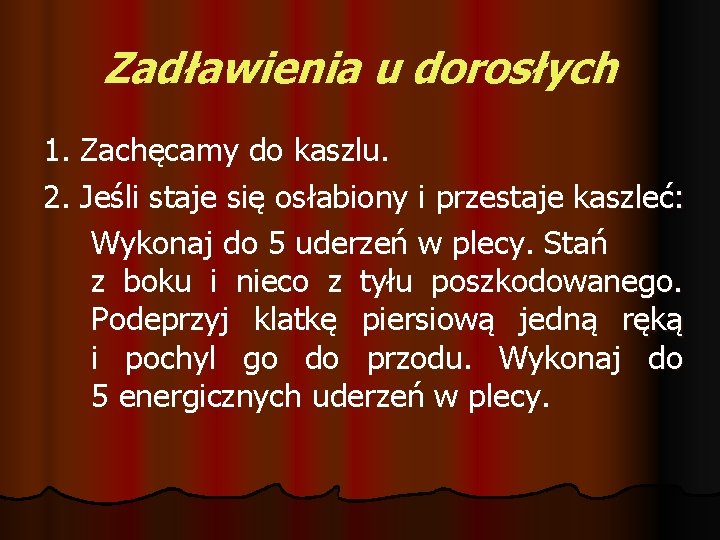 Zadławienia u dorosłych

1. Zachęcamy do kaszlu.

2. Jeśli staje się osłabiony i przestaje kaszleć:

Wykonaj do 5 uderzeń w plecy. Stań z boku i nieco z tyłu poszkodowanego. Podeprzyj klatkę piersiową jedną ręką i pochyl go do przodu. Wykonaj do 5 energicznych uderzeń w plecy.